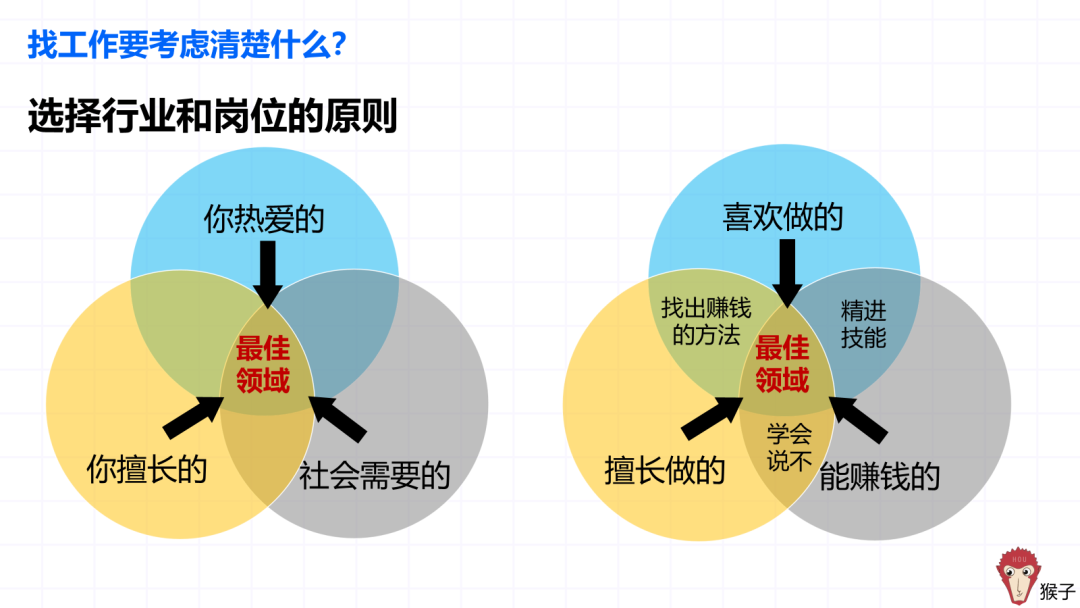 找工作要考虑清楚什么?

选择行业和岗位的原则

你热爱的

最佳领域

你擅长的

社会需要的

喜欢做的

找出赚钱的方法

精进技能

最佳领域

学会说不

擅长做的

能赚钱的

猴子